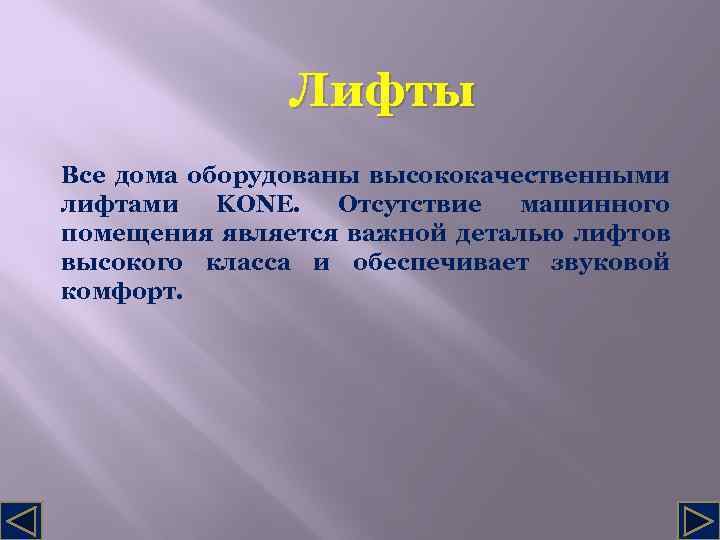 Лифты

Все дома оборудованы высококачественными лифтами KONE. Отсутствие машинного помещения является важной деталью лифтов высокого класса и обеспечивает звуковой комфорт.